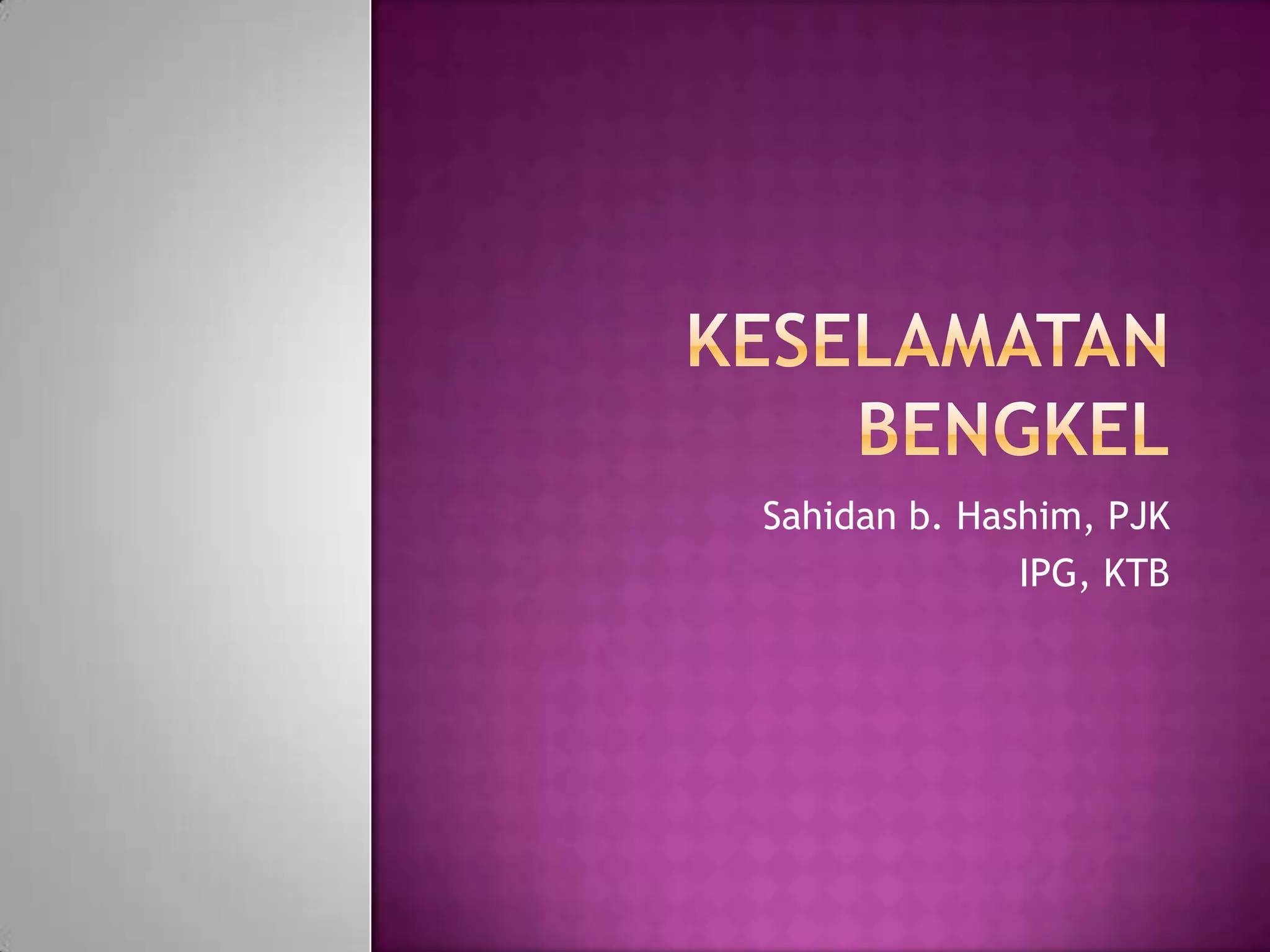 KESELAMATAN BENGKEL

Sahidan b. Hashim, PJK
IPG, KTB